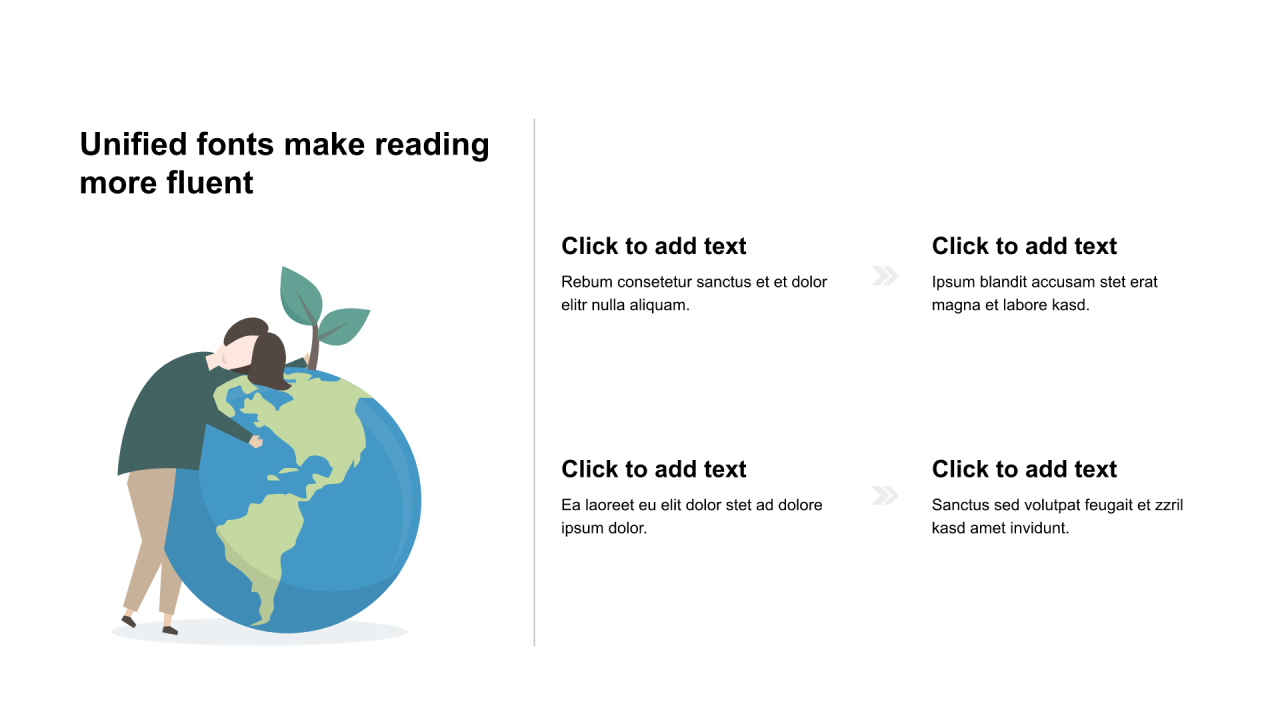 Unified fonts make reading more fluent

Click to add text

Rebum consetetur sanctus et et dolor elitr nulla aliquam.

Click to add text

Ipsum blandit accusam stet erat magna et labore kasd.

Click to add text

Ea laoreet eu elit dolor stet ad dolore ipsum dolor.

Click to add text

Sanctus sed volutpat feugait et zzril kasd amet invidunt.